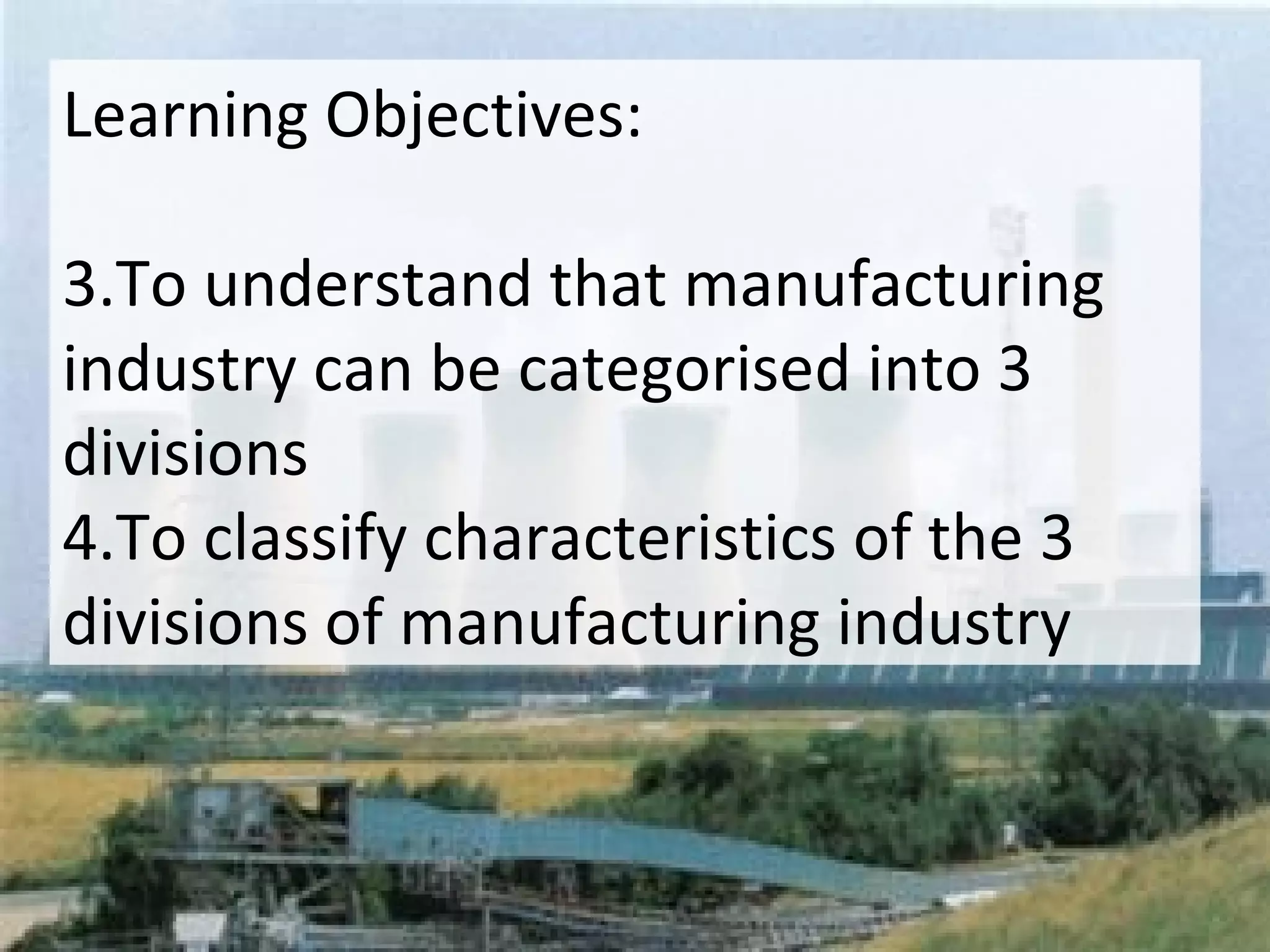 Learning Objectives:

3.To understand that manufacturing industry can be categorised into 3 divisions
4.To classify characteristics of the 3 divisions of manufacturing industry